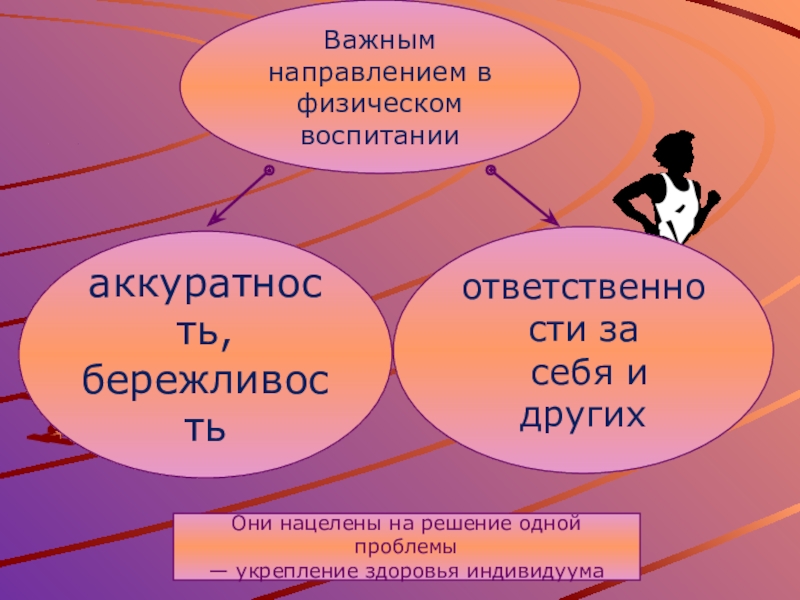 Важным направлением в физическом воспитании

аккуратность, бережливость

ответственности за себя и других

Они нацелены на решение одной проблемы
— укрепление здоровья индивидуума